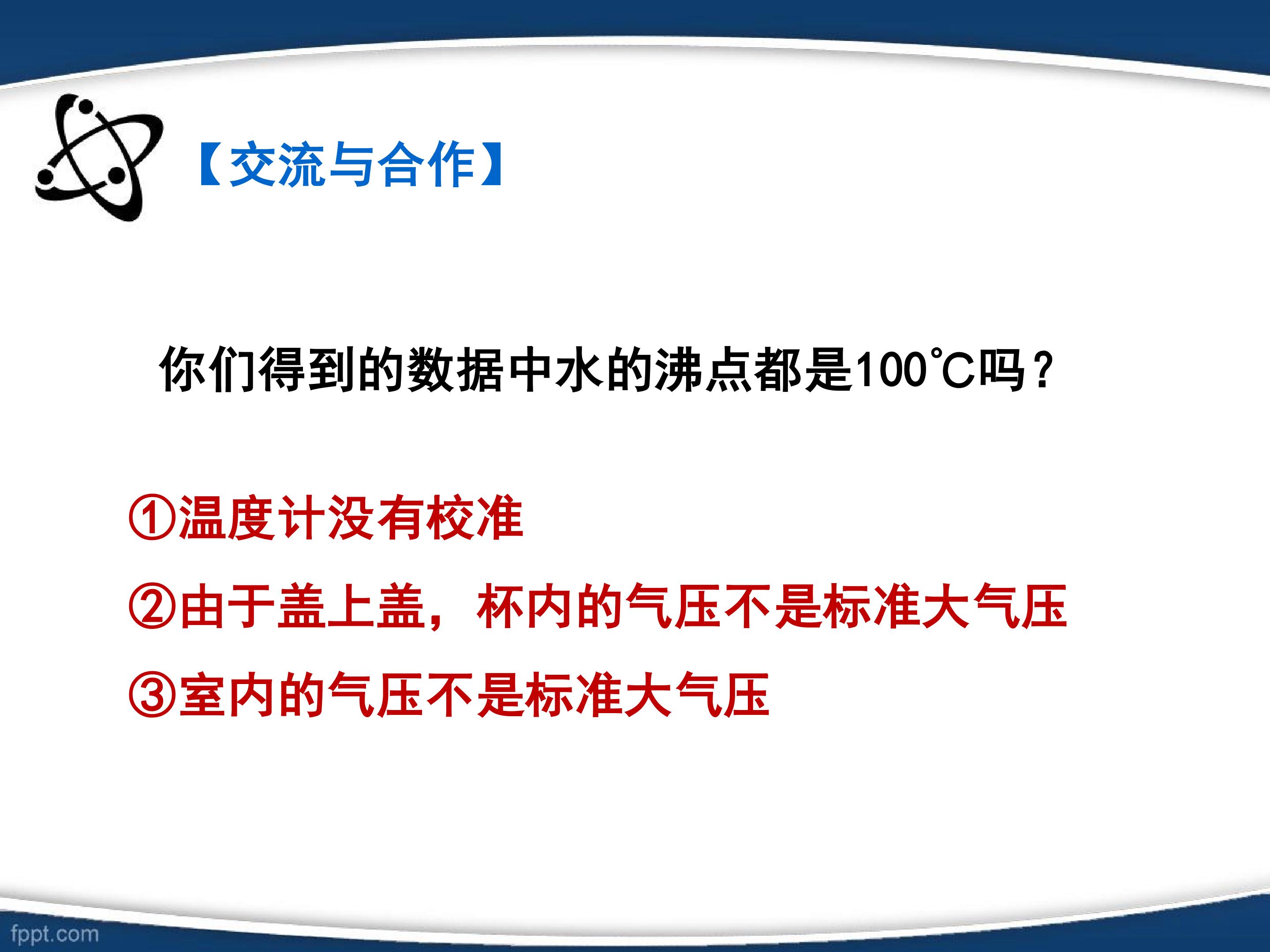 【交流与合作】

你们得到的数据中水的沸点都是100℃吗？

①温度计没有校准

②由于盖上盖，杯内的气压不是标准大气压

③室内的气压不是标准大气压

fppt.com